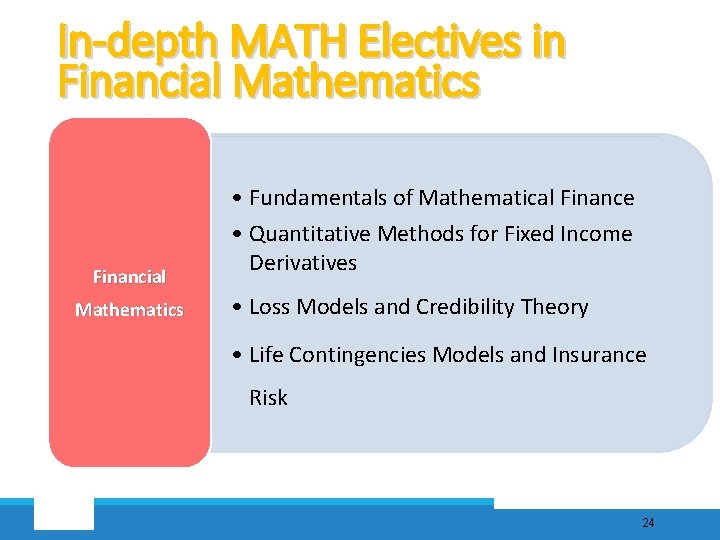 In-depth MATH Electives in Financial Mathematics

Financial Mathematics

• Fundamentals of Mathematical Finance
• Quantitative Methods for Fixed Income Derivatives
• Loss Models and Credibility Theory
• Life Contingencies Models and Insurance Risk

24